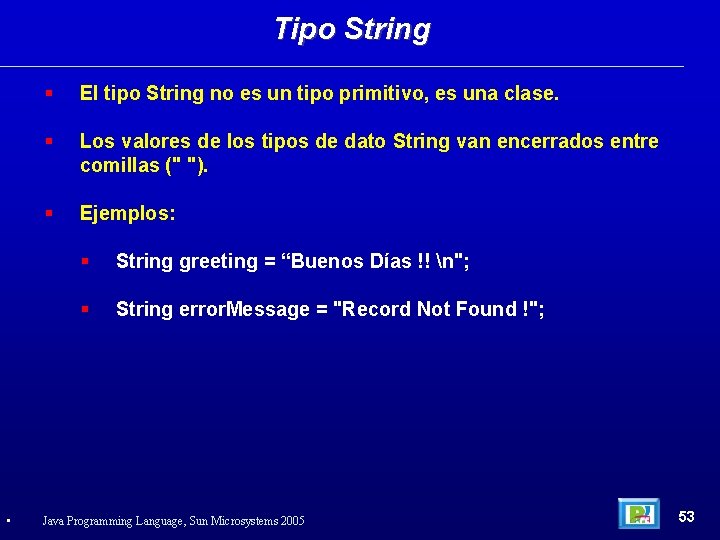 Tipo String

- El tipo String no es un tipo primitivo, es una clase.

- Los valores de los tipos de dato String van encerrados entre comillas (" ").

- Ejemplos:

  - String greeting = “Buenos Días !! \n";

  - String errorMessage = "Record Not Found !";

Java Programming Language, Sun Microsystems 2005

53